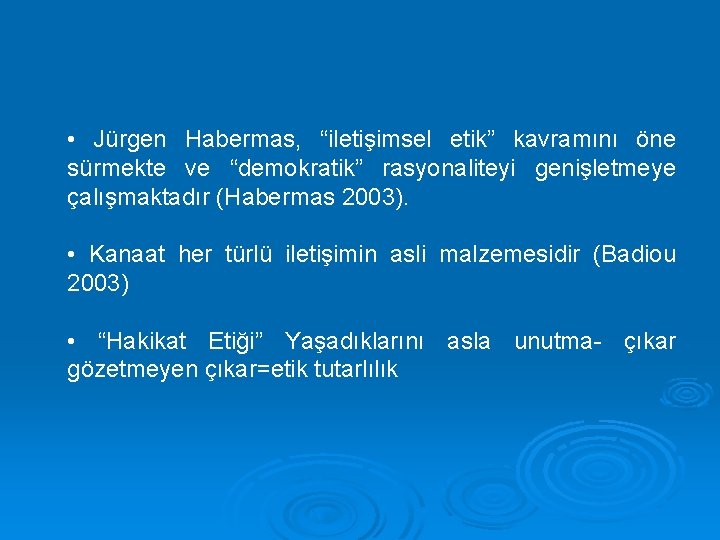 • Jürgen Habermas, “iletişimsel etik” kavramını öne sürmekte ve “demokratik” rasyonaliteyi genişletmeye çalışmaktadır (Habermas 2003).

• Kanaat her türlü iletişimin asli malzemesidir (Badiou 2003)

• “Hakikat Etiği” Yaşadıklarını asla unutma- çıkar gözetmeyen çıkar=etik tutarlılık